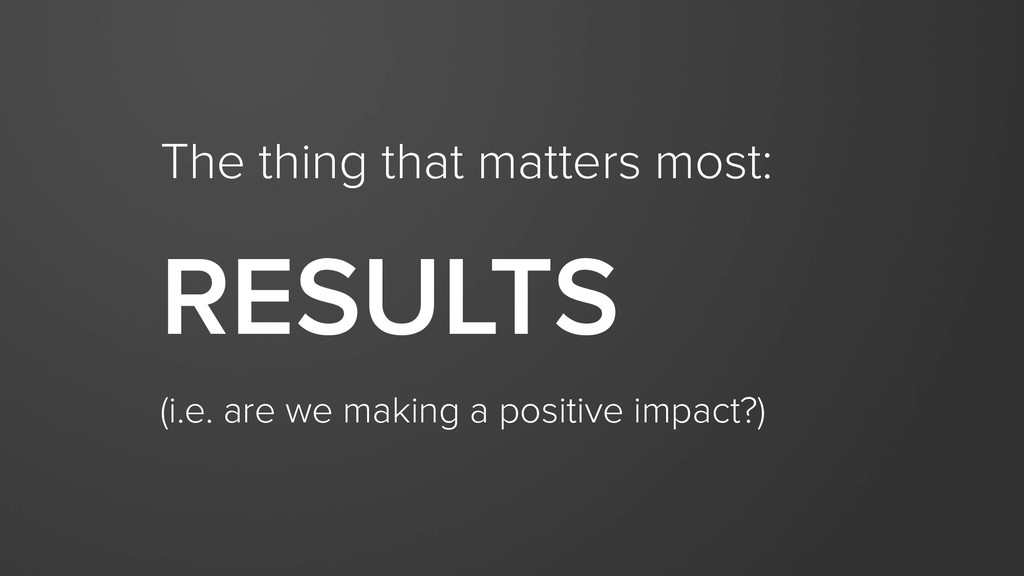 The thing that matters most:

RESULTS

(i.e. are we making a positive impact?)